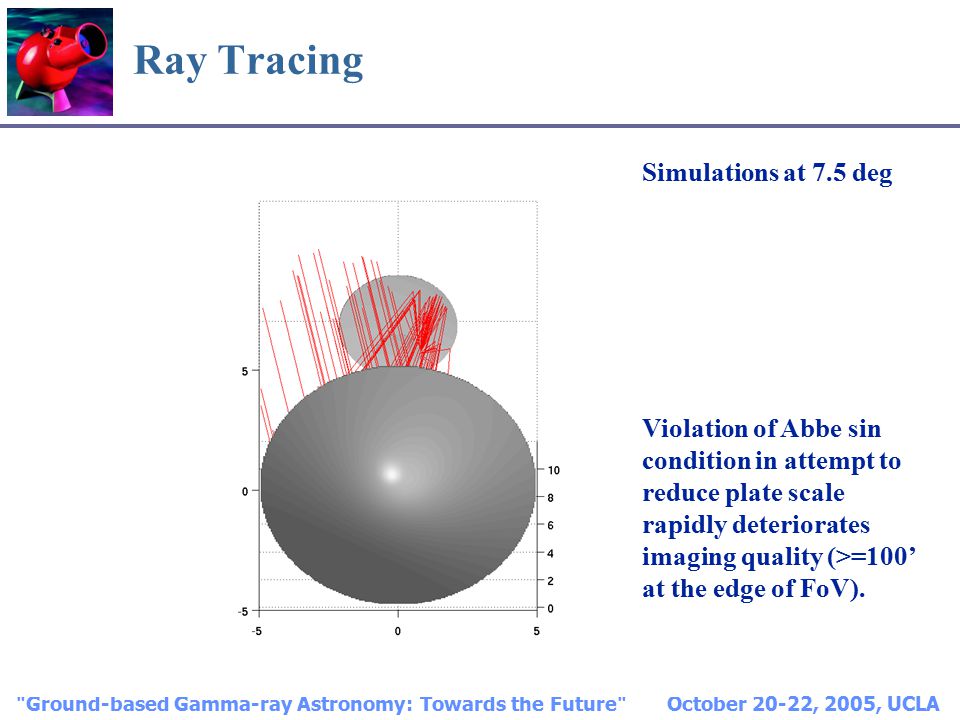 Ray Tracing

Simulations at 7.5 deg

5
0
-5
-5
0
5
10
8
6
4
2
0

Violation of Abbe sin condition in attempt to reduce plate scale rapidly deteriorates imaging quality (>=100’ at the edge of FoV).

"Ground-based Gamma-ray Astronomy: Towards the Future" October 20-22, 2005, UCLA